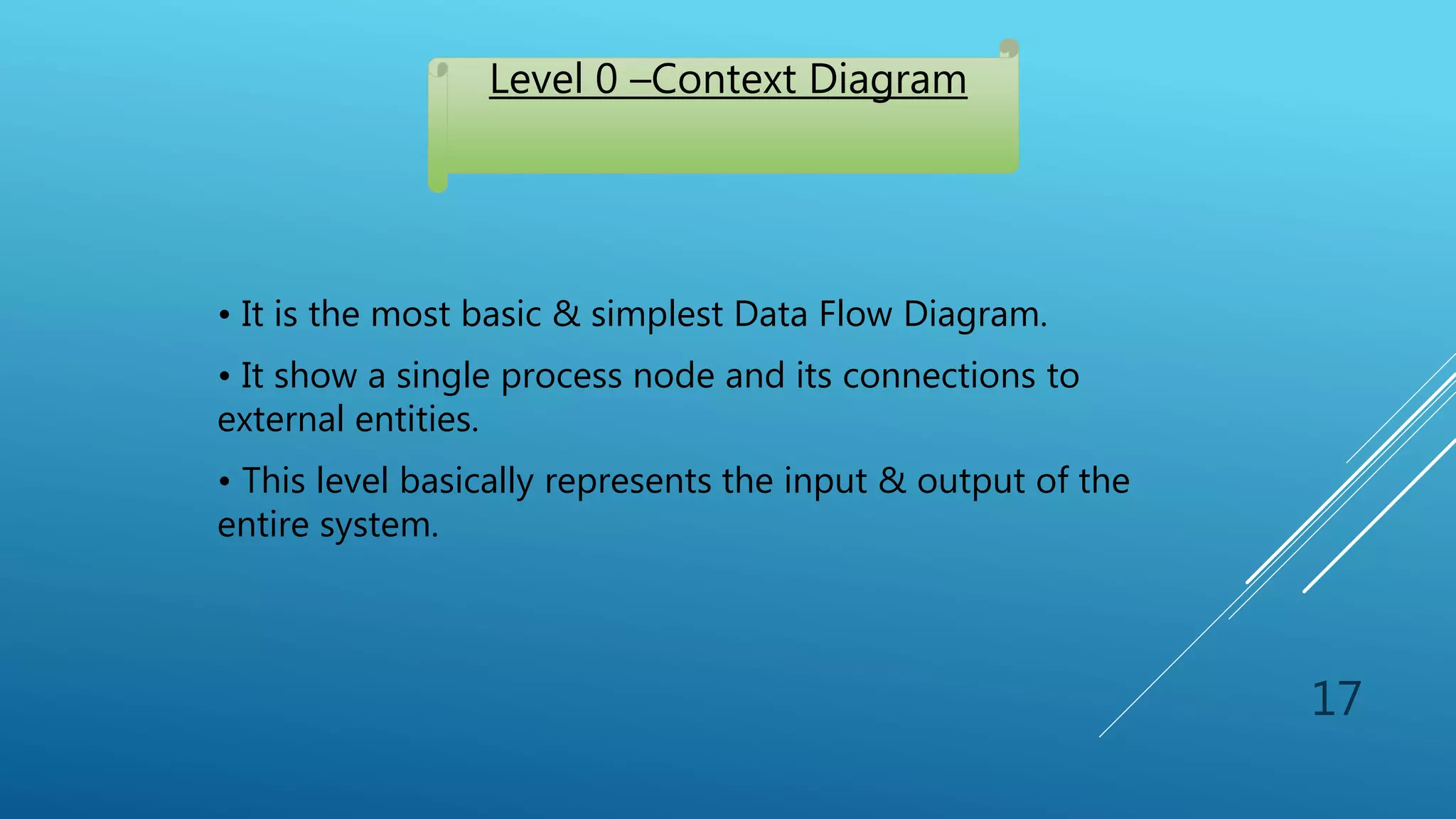 Level 0 –Context Diagram

• It is the most basic & simplest Data Flow Diagram.

• It show a single process node and its connections to external entities.

• This level basically represents the input & output of the entire system.

17